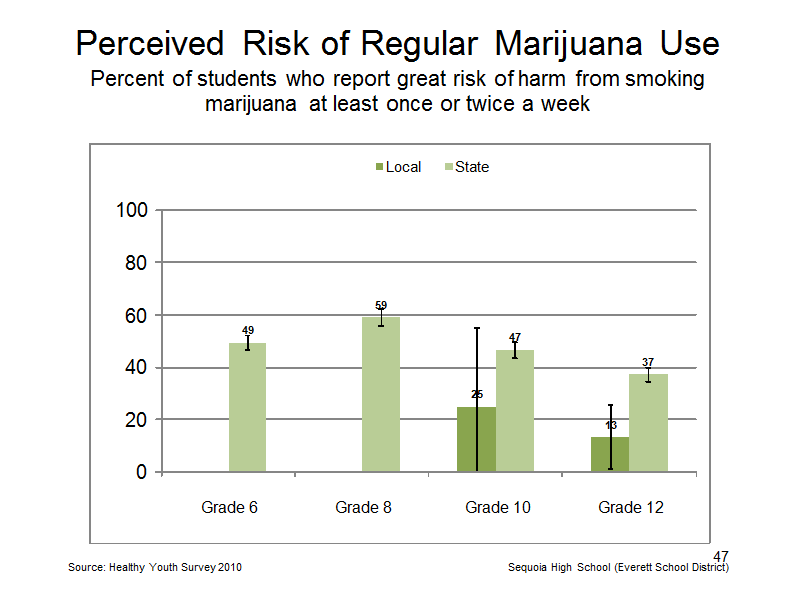 Perceived Risk of Regular Marijuana Use

Percent of students who report great risk of harm from smoking marijuana at least once or twice a week

Local State

100
80
60
40
20
0

49
59
25
47
13
37

Grade 6
Grade 8
Grade 10
Grade 12

47

Source: Healthy Youth Survey 2010

Sequoia High School (Everett School District)